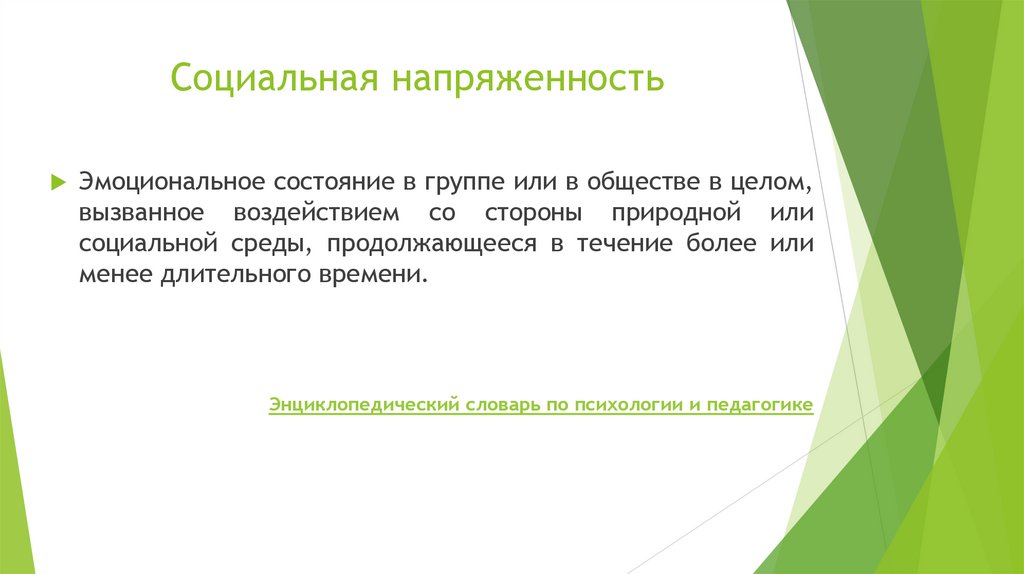 Социальная напряженность

Эмоциональное состояние в группе или в обществе в целом, вызванное воздействием со стороны природной или социальной среды, продолжающееся в течение более или менее длительного времени.

Энциклопедический словарь по психологии и педагогике